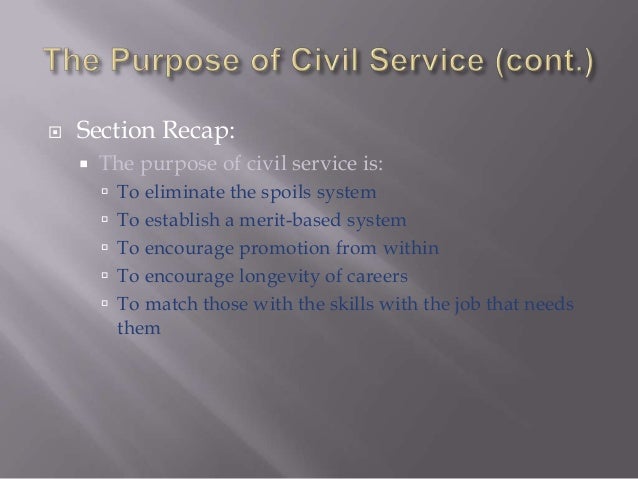 The Purpose of Civil Service (cont.)

Section Recap:

The purpose of civil service is:

To eliminate the spoils system

To establish a merit-based system

To encourage promotion from within

To encourage longevity of careers

To match those with the skills with the job that needs them